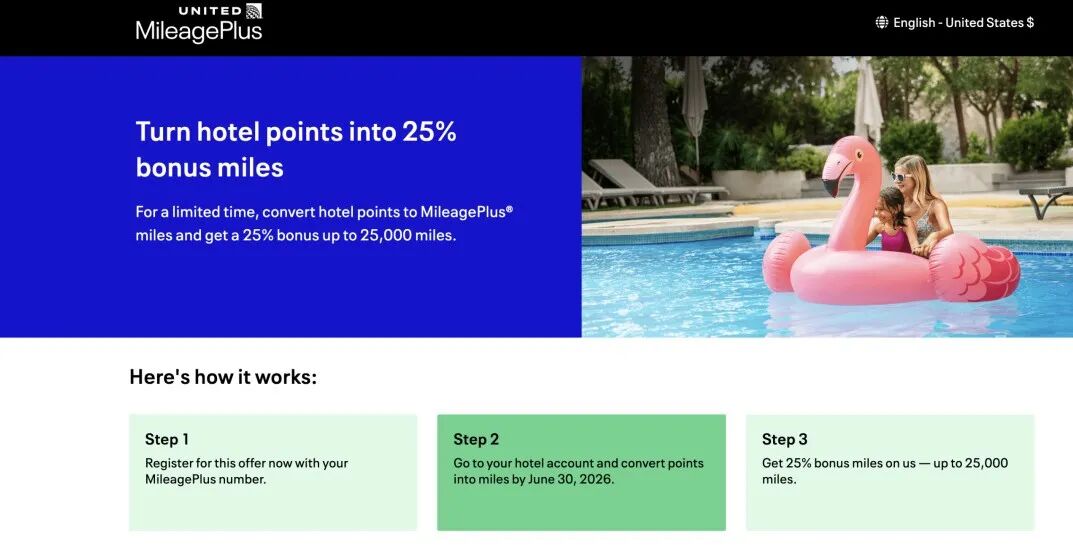 UNITED
MileagePlus

English - United States $

Turn hotel points into 25% bonus miles

For a limited time, convert hotel points to MileagePlus® miles and get a 25% bonus up to 25,000 miles.

Here's how it works:

Step 1
Register for this offer now with your MileagePlus number.

Step 2
Go to your hotel account and convert points into miles by June 30, 2026.

Step 3
Get 25% bonus miles on us — up to 25,000 miles.